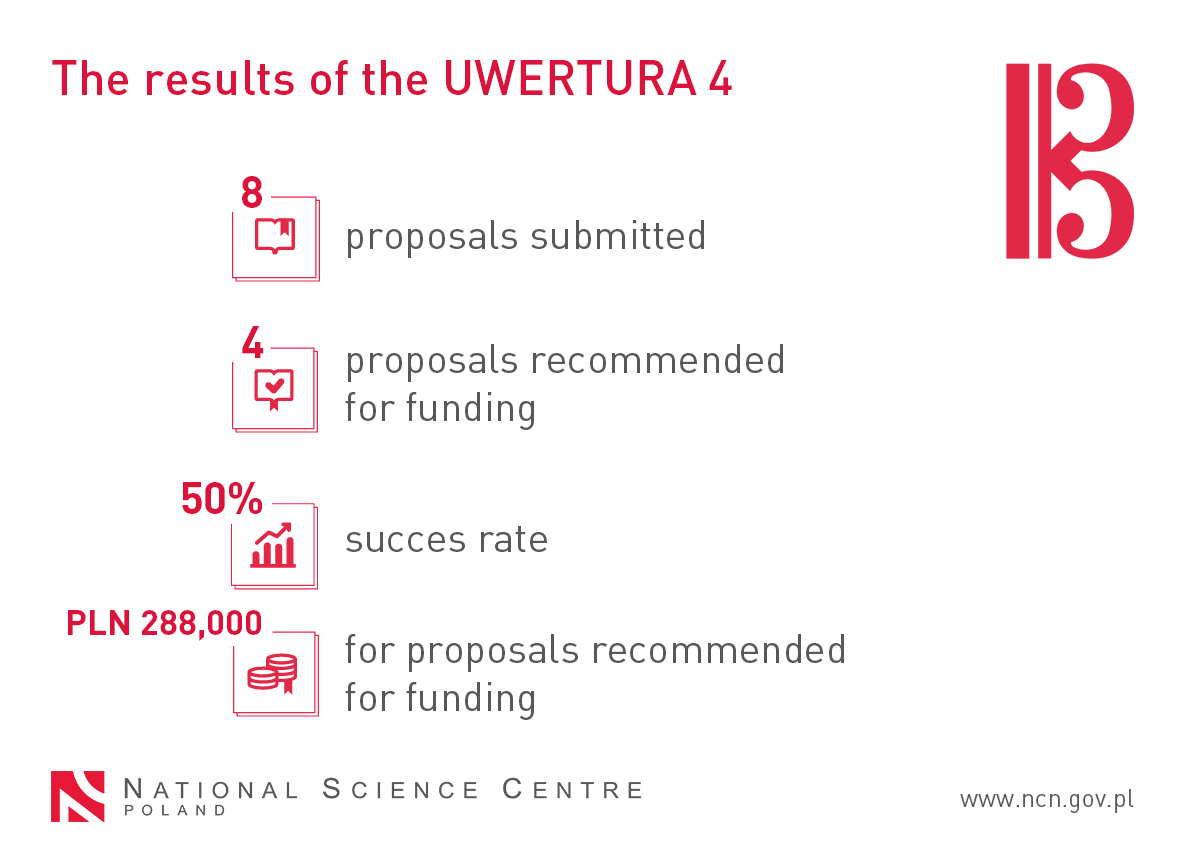 The results of the UWERTURA 4

8
proposals submitted

4
proposals recommended for funding

50%
succes rate

PLN 288,000
for proposals recommended for funding

NATIONAL SCIENCE CENTRE
POLAND

www.ncn.gov.pl